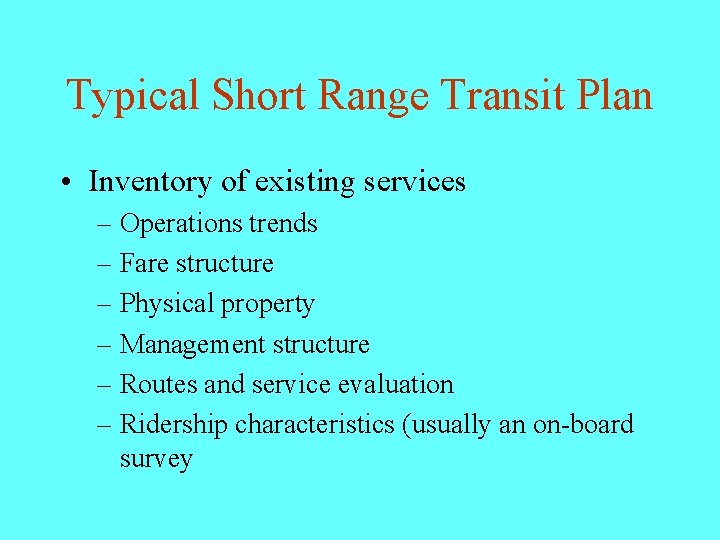 Typical Short Range Transit Plan

• Inventory of existing services
– Operations trends
– Fare structure
– Physical property
– Management structure
– Routes and service evaluation
– Ridership characteristics (usually an on-board survey